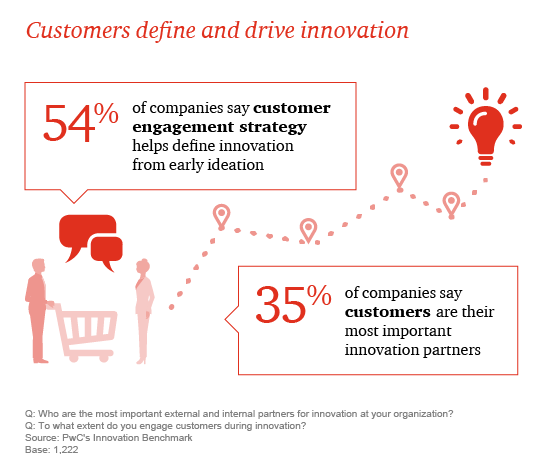 Customers define and drive innovation

54% of companies say customer engagement strategy helps define innovation from early ideation

35% of companies say customers are their most important innovation partners

Q: Who are the most important external and internal partners for innovation at your organization?
Q: To what extent do you engage customers during innovation?
Source: PwC's Innovation Benchmark
Base: 1,222